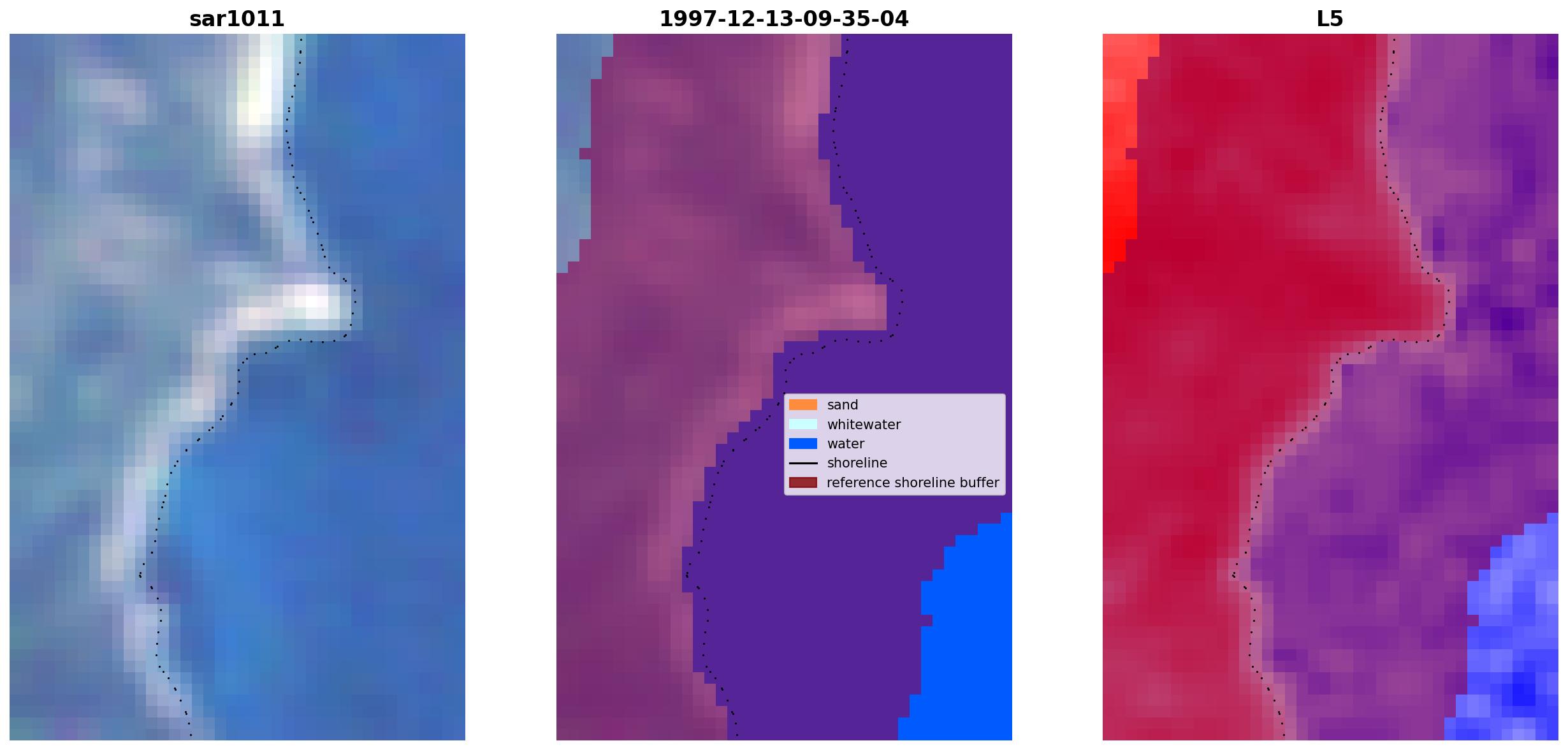 sar1011

1997-12-13-09-35-04

sand
whitewater
water
shoreline
reference shoreline buffer

L5